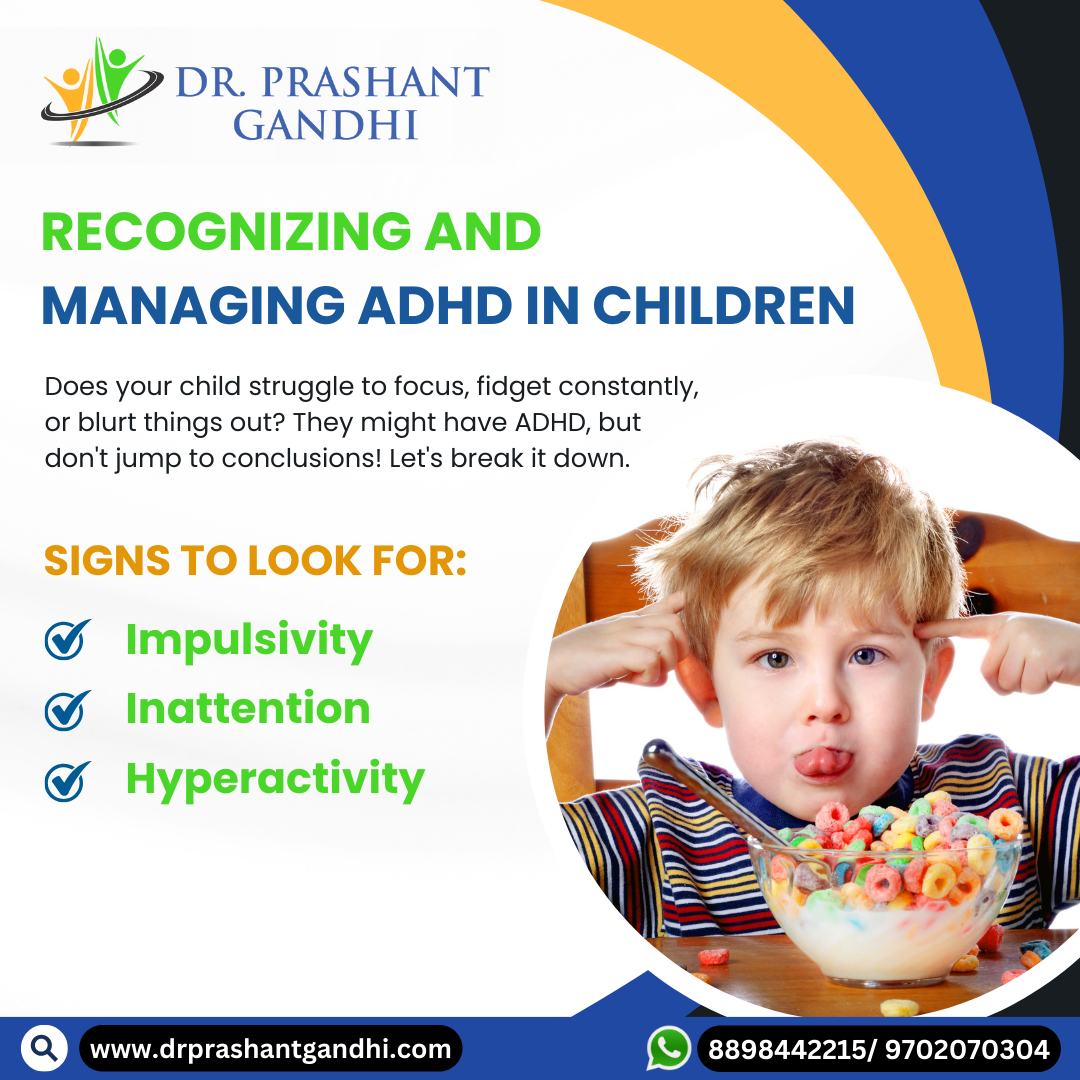 DR. PRASHANT GANDHI

RECOGNIZING AND MANAGING ADHD IN CHILDREN

Does your child struggle to focus, fidget constantly, or blurt things out? They might have ADHD, but don't jump to conclusions! Let's break it down.

SIGNS TO LOOK FOR:

Impulsivity

Inattention

Hyperactivity

www.drprashantgandhi.com

8898442215/ 9702070304